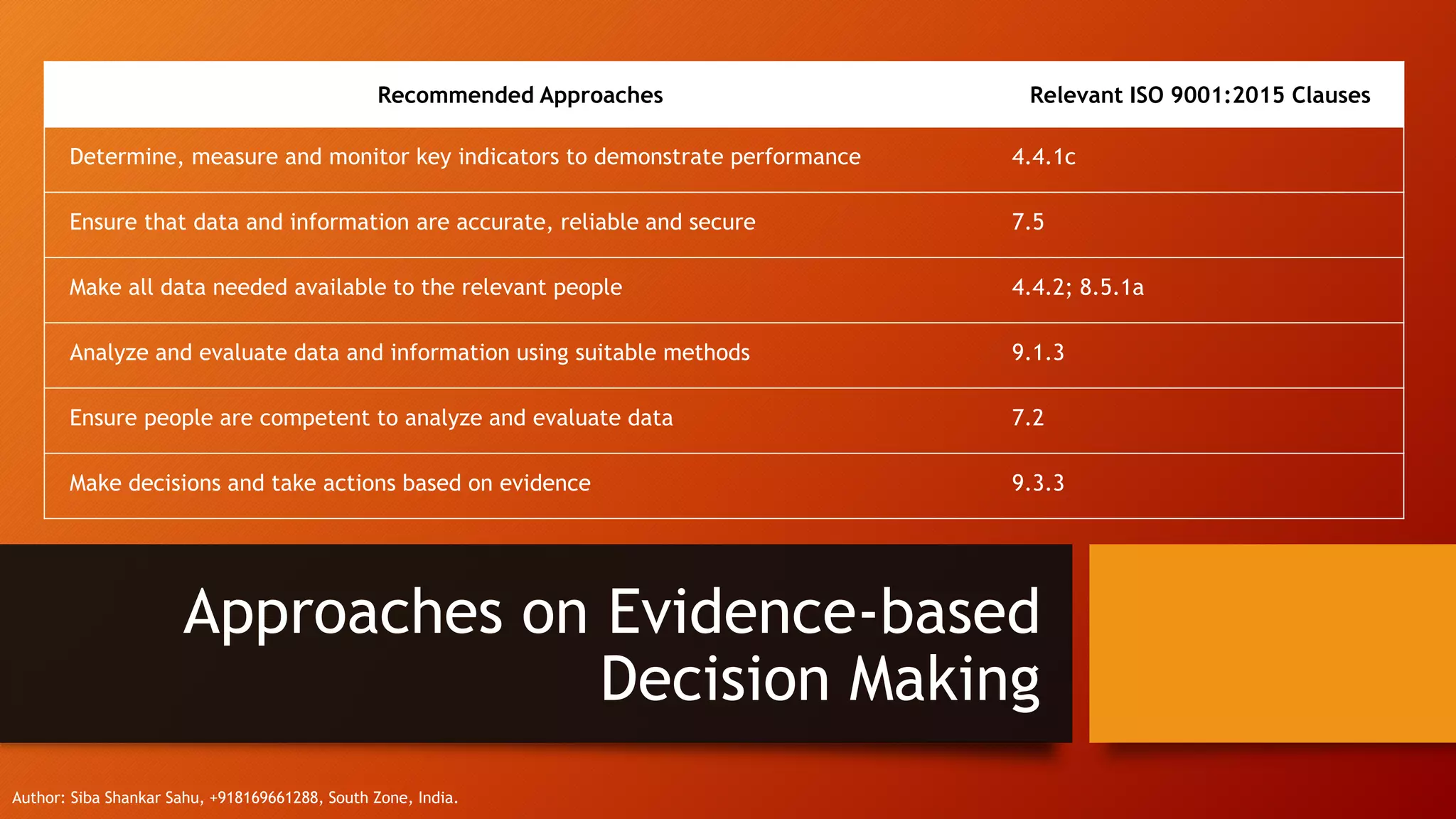 | Recommended Approaches | Relevant ISO 9001:2015 Clauses |
|---|---|
| Determine, measure and monitor key indicators to demonstrate performance | 4.4.1c |
| Ensure that data and information are accurate, reliable and secure | 7.5 |
| Make all data needed available to the relevant people | 4.4.2; 8.5.1a |
| Analyze and evaluate data and information using suitable methods | 9.1.3 |
| Ensure people are competent to analyze and evaluate data | 7.2 |
| Make decisions and take actions based on evidence | 9.3.3 |

Approaches on Evidence-based Decision Making

Author: Siba Shankar Sahu, +918169661288, South Zone, India.